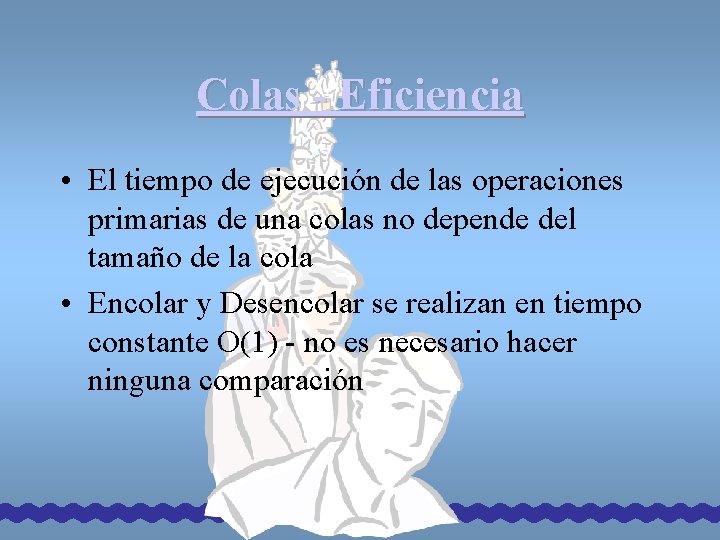 Colas - Eficiencia

• El tiempo de ejecución de las operaciones primarias de una colas no depende del tamaño de la cola

• Encolar y Desencolar se realizan en tiempo constante O(1) - no es necesario hacer ninguna comparación